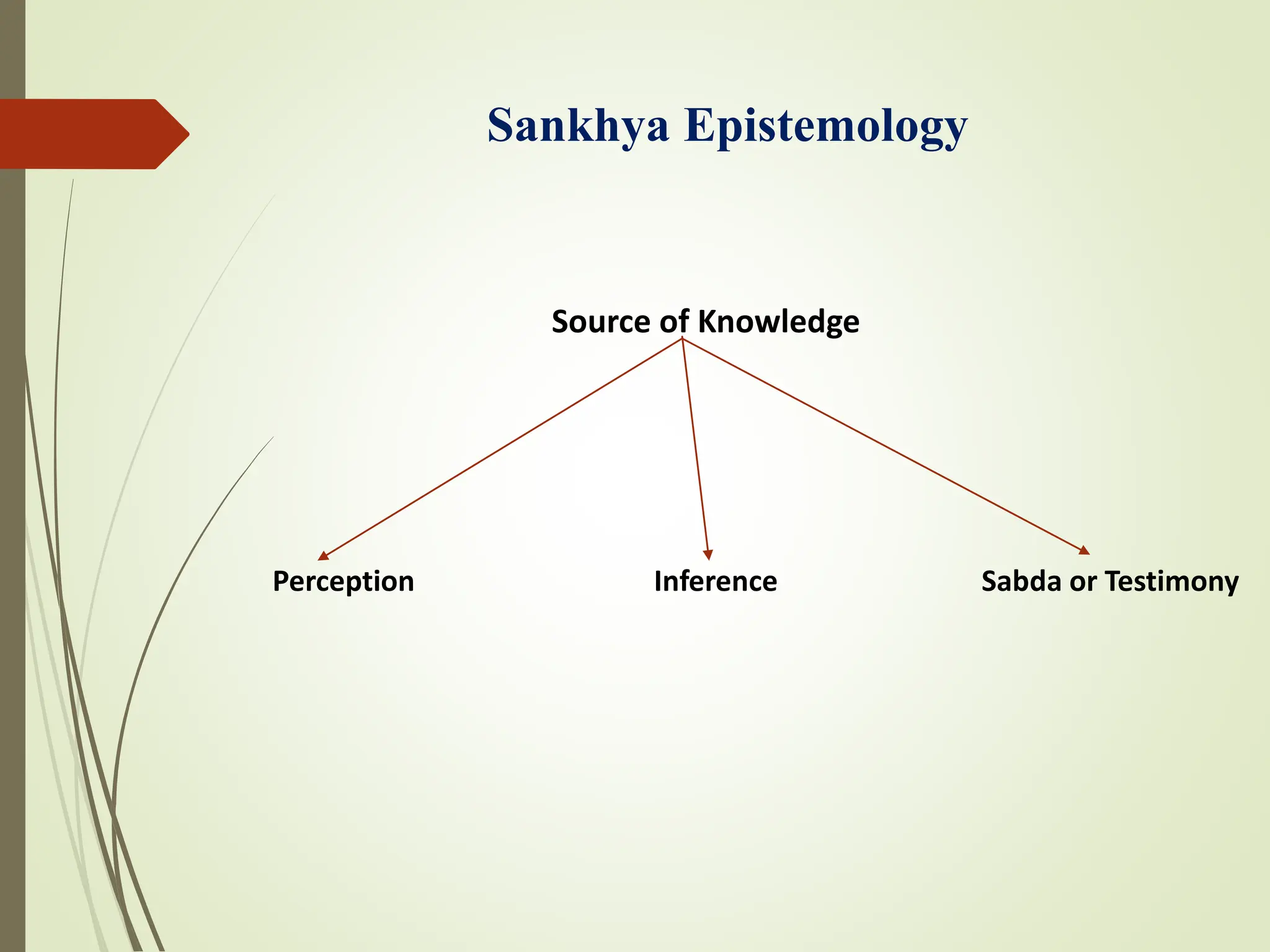 Sankhya Epistemology

Source of Knowledge

Perception

Inference

Sabda or Testimony